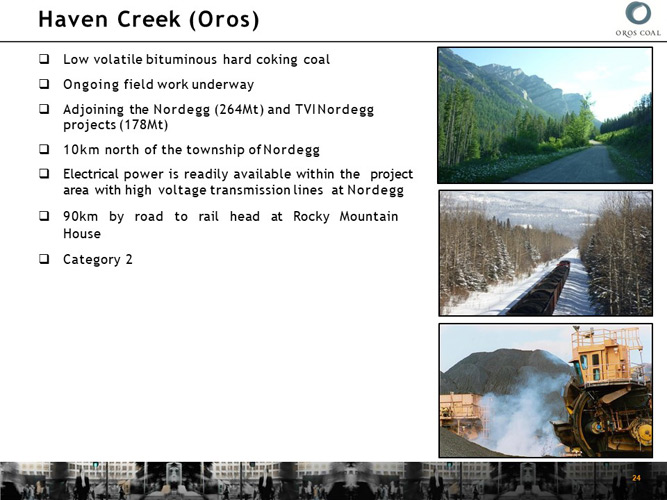 Haven Creek (Oros)

OROS COAL

❑ Low volatile bituminous hard coking coal

❑ Ongoing field work underway

❑ Adjoining the Nordegg (264Mt) and TVI Nordegg projects (178Mt)

❑ 10km north of the township of Nordegg

❑ Electrical power is readily available within the project area with high voltage transmission lines at Nordegg

❑ 90km by road to rail head at Rocky Mountain House

❑ Category 2

24